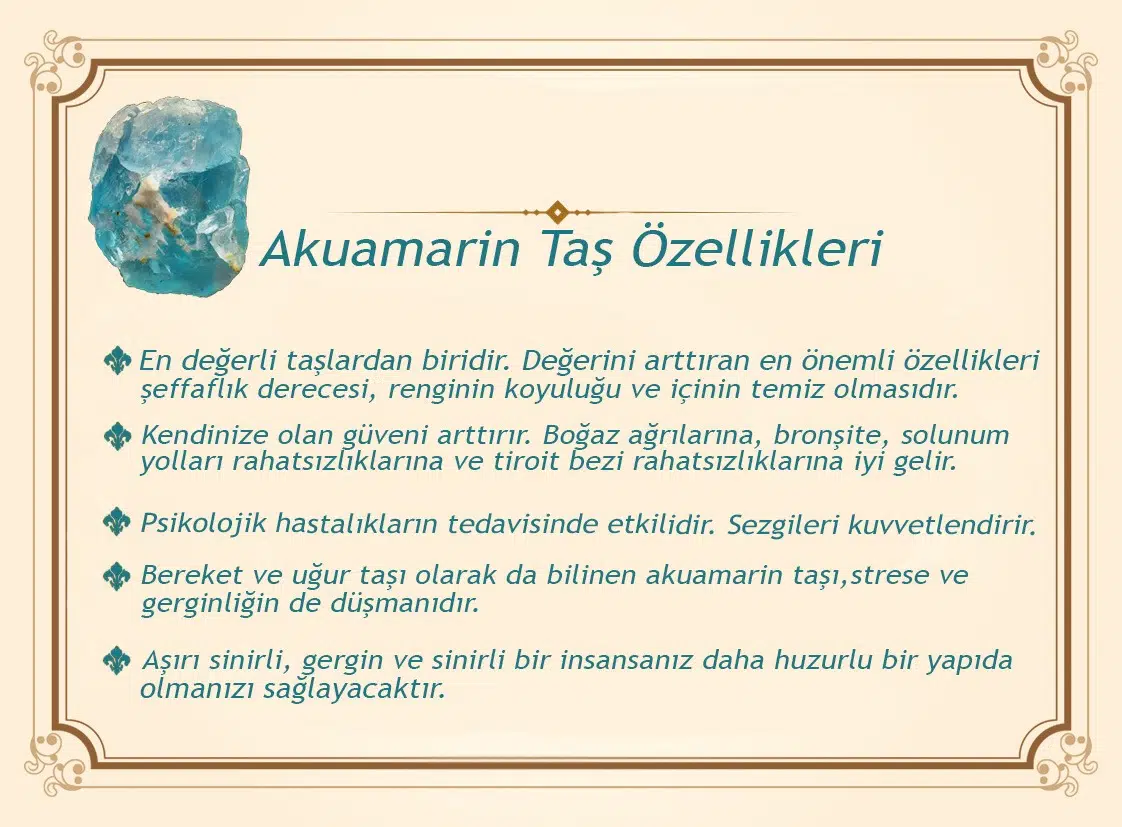 Akuamarin Taş Özellikleri

En değerli taşlardan biridir. Değerini arttıran en önemli özellikleri şeffaflık derecesi, renginin koyuluğu ve içinin temiz olmasıdır.

Kendinize olan güveni arttırır. Boğaz ağrılarına, bronşite, solunum yolları rahatsızlıklarına ve tiroit bezi rahatsızlıklarına iyi gelir.

Psikolojik hastalıkların tedavisinde etkilidir. Sezgileri kuvvetlendirir.

Bereket ve uğur taşı olarak da bilinen akuamarin taşı,strese ve gerginliğin de düşmanıdır.

Aşırı sinirli, gergin ve sinirli bir insansanız daha huzurlu bir yapıda olmanızı sağlayacaktır.